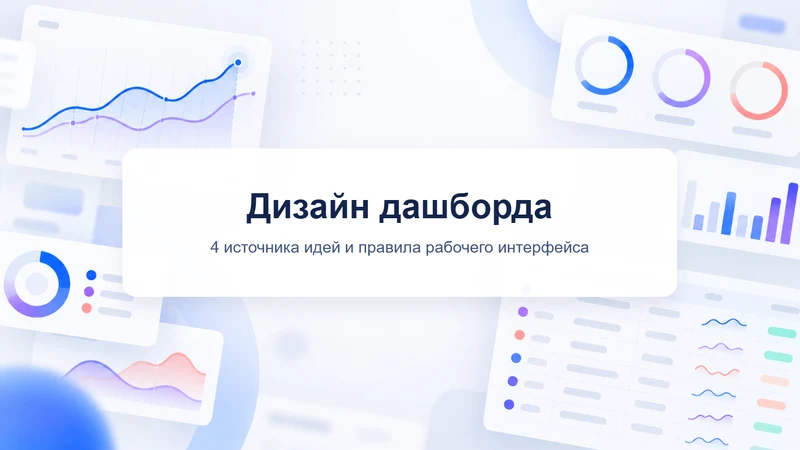 Дизайн дашборда

4 источника идей и правила рабочего интерфейса